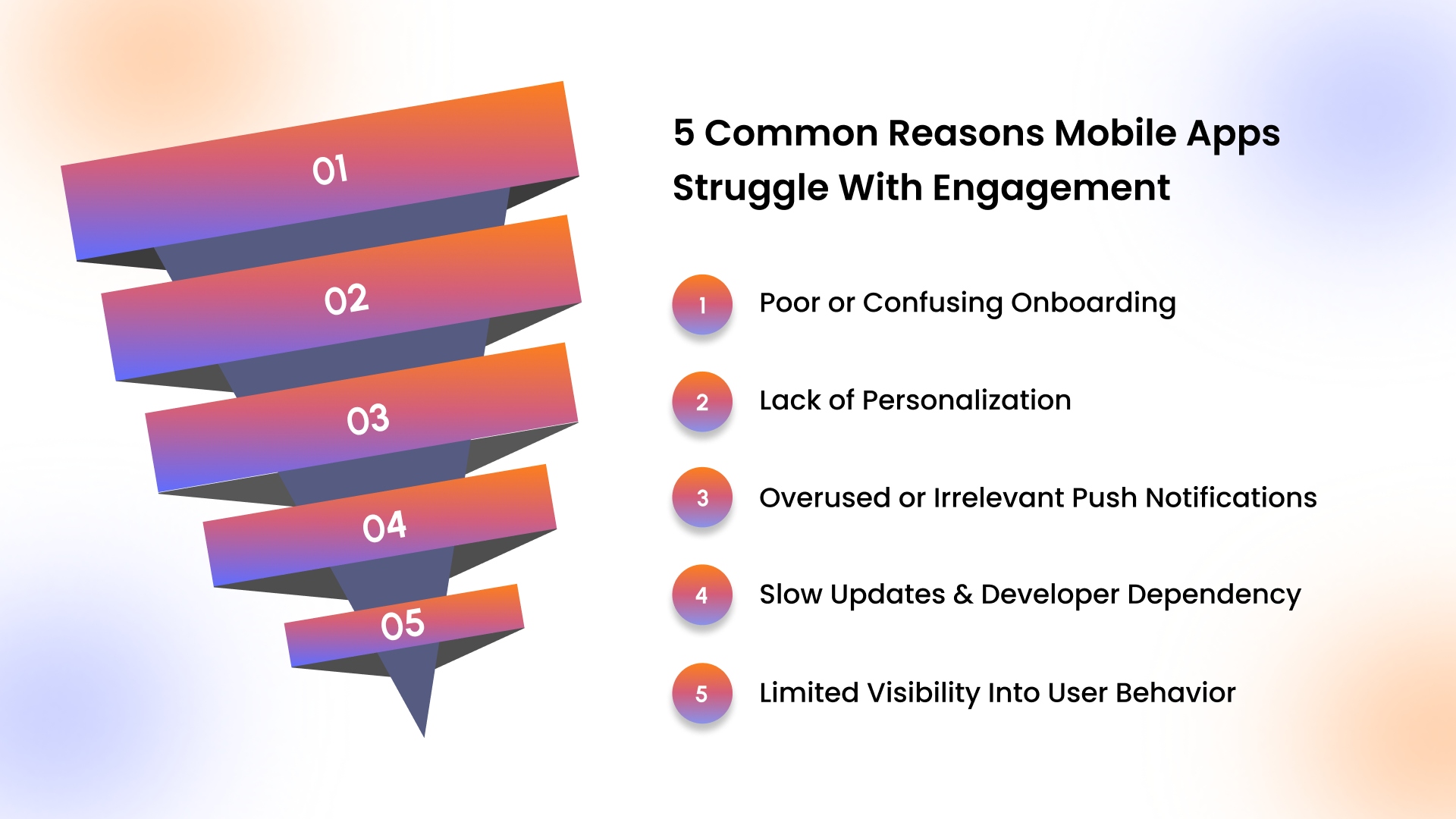 01
02
03
04
05

5 Common Reasons Mobile Apps Struggle With Engagement

1 Poor or Confusing Onboarding

2 Lack of Personalization

3 Overused or Irrelevant Push Notifications

4 Slow Updates & Developer Dependency

5 Limited Visibility Into User Behavior